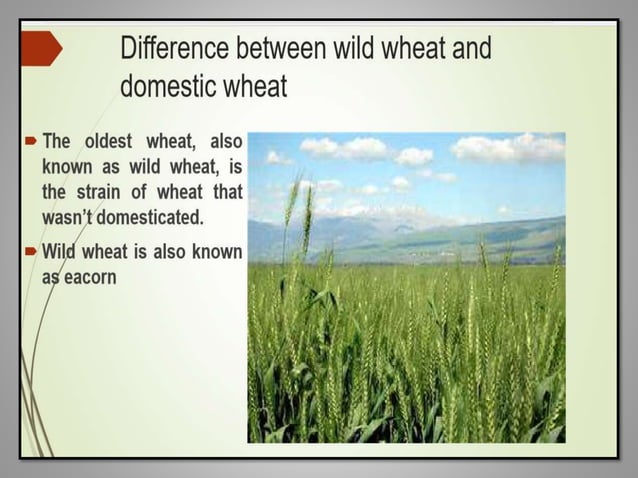 Difference between wild wheat and domestic wheat

The oldest wheat, also known as wild wheat, is the strain of wheat that wasn't domesticated.

Wild wheat is also known as eacorn